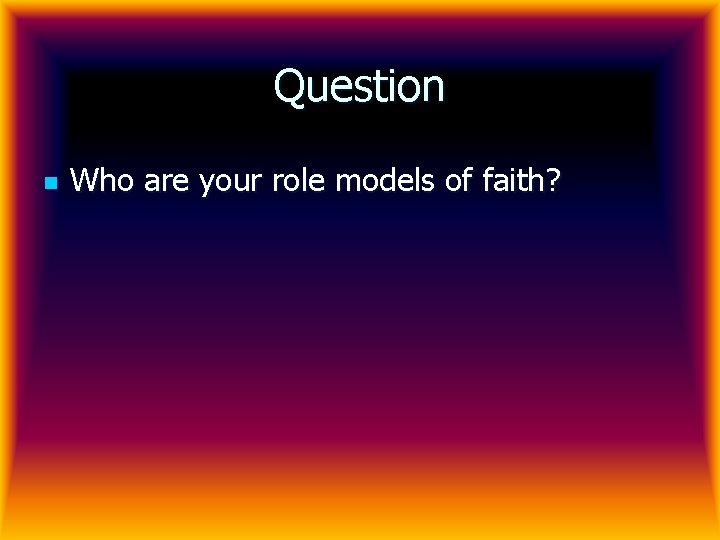 Question

- Who are your role models of faith?